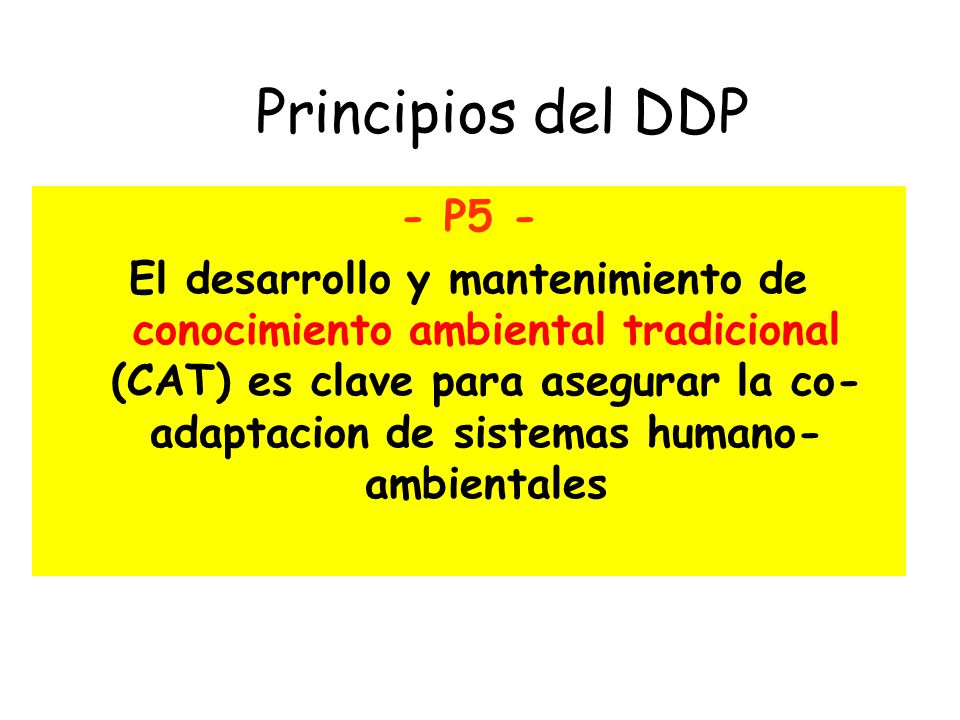 Principios del DDP

- P5 -

El desarrollo y mantenimiento de conocimiento ambiental tradicional (CAT) es clave para asegurar la co-adaptacion de sistemas humano-ambientales